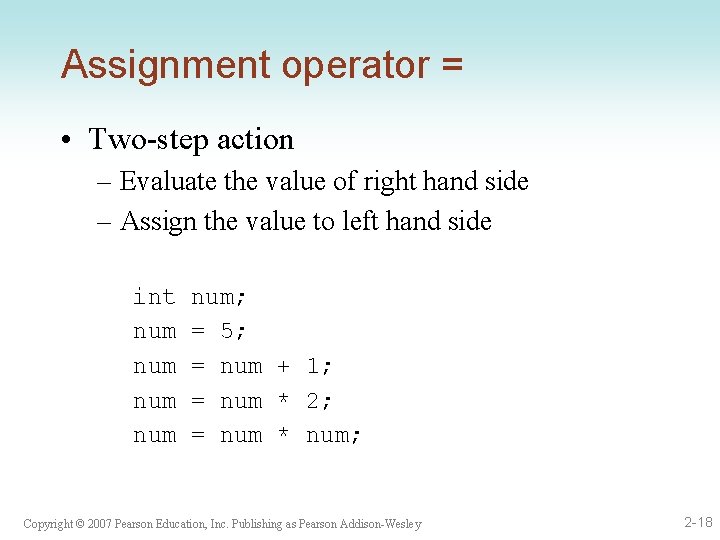 Assignment operator =

• Two-step action
– Evaluate the value of right hand side
– Assign the value to left hand side

int num;
num = 5;
num = num + 1;
num = num * 2;
num = num * num;

Copyright © 2007 Pearson Education, Inc. Publishing as Pearson Addison-Wesley

2-18